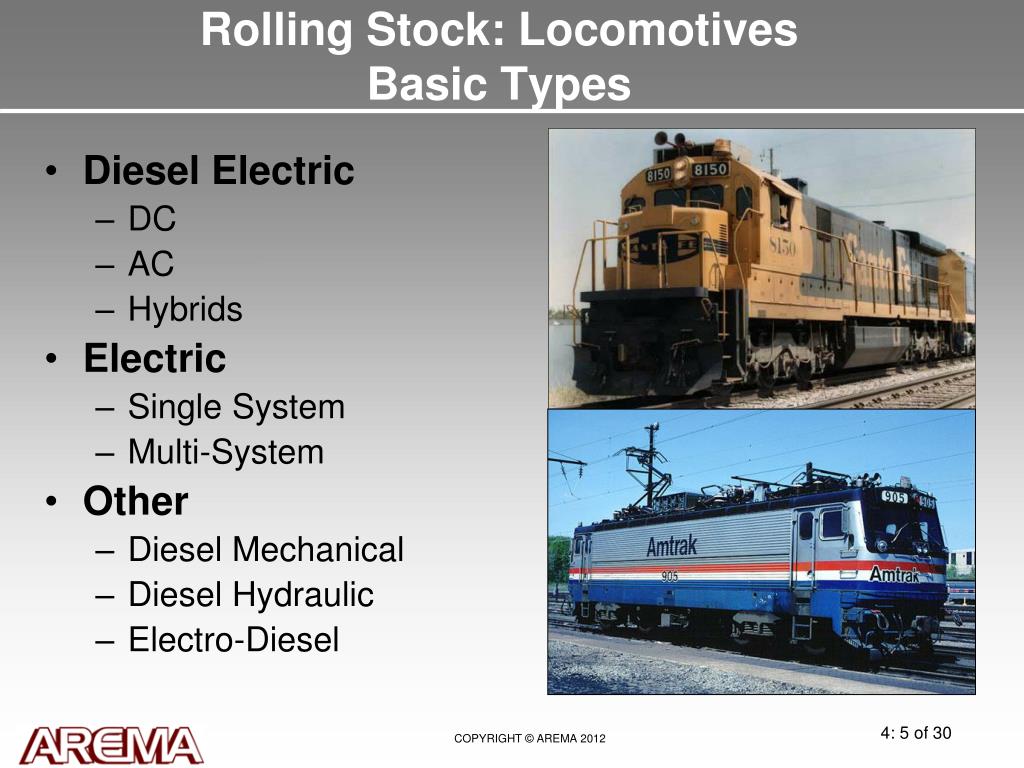 Rolling Stock: Locomotives
Basic Types

• Diesel Electric
– DC
– AC
– Hybrids
• Electric
– Single System
– Multi-System
• Other
– Diesel Mechanical
– Diesel Hydraulic
– Electro-Diesel

8150 8150
8150
Santa Fe

905
Amtrak
905
Amtrak

AREMA
COPYRIGHT © AREMA 2012
4: 5 of 30